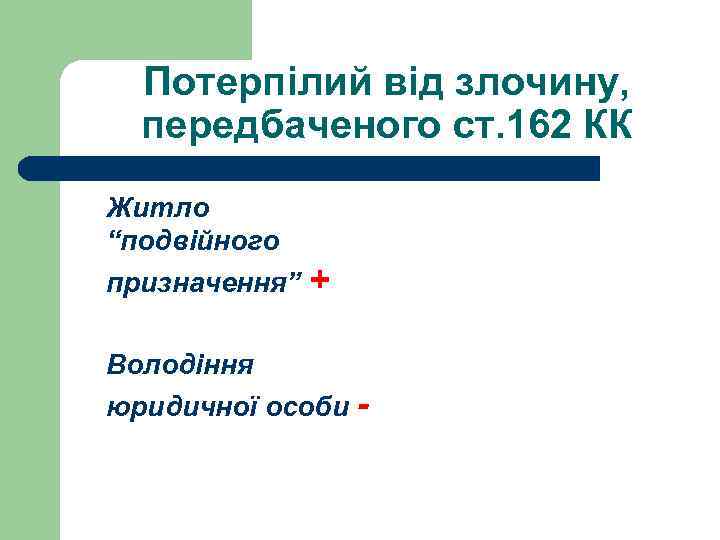 Потерпілий від злочину, передбаченого ст.162 КК

Житло “подвійного призначення” +

Володіння юридичної особи -